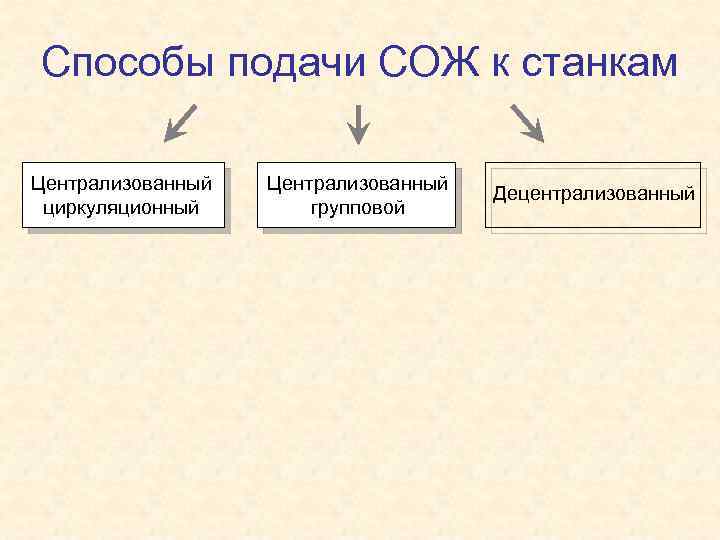 Способы подачи СОЖ к станкам

Централизованный циркуляционный

Централизованный групповой

Децентрализованный